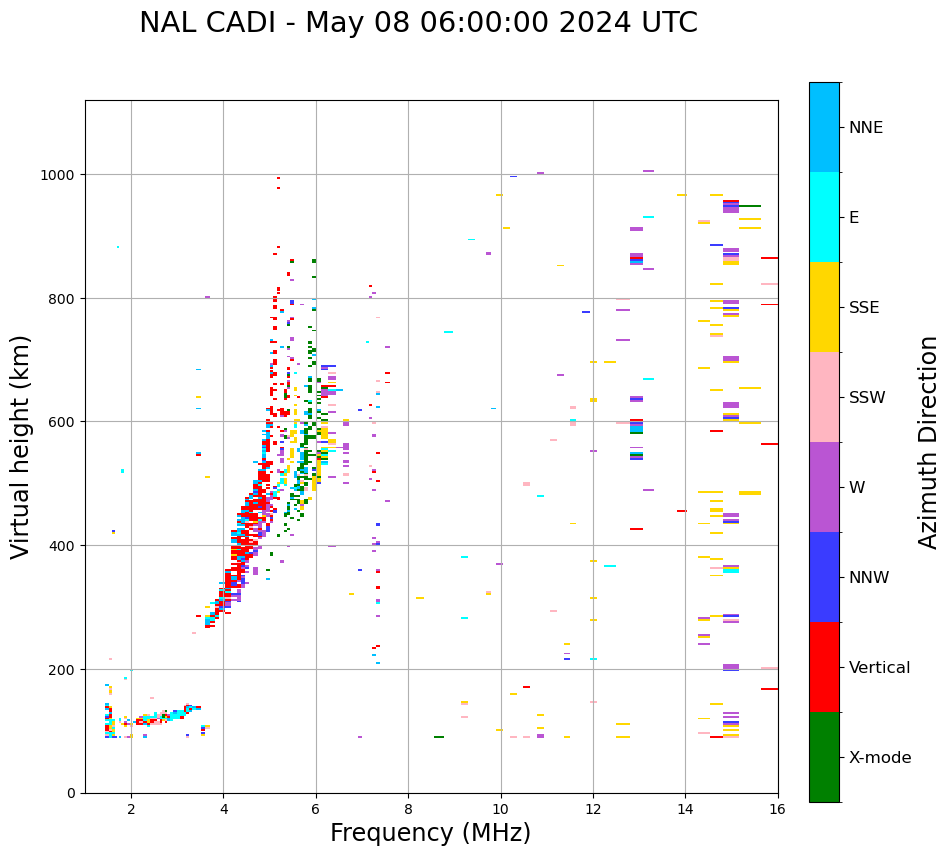 NAL CADI - May 08 06:00:00 2024 UTC

Virtual height (km)

1000
800
600
400
200
0

2
4
6
8
10
12
14
16

Frequency (MHz)

NNE
E
SSE
SSW
W
NNW
Vertical
X-mode

Azimuth Direction